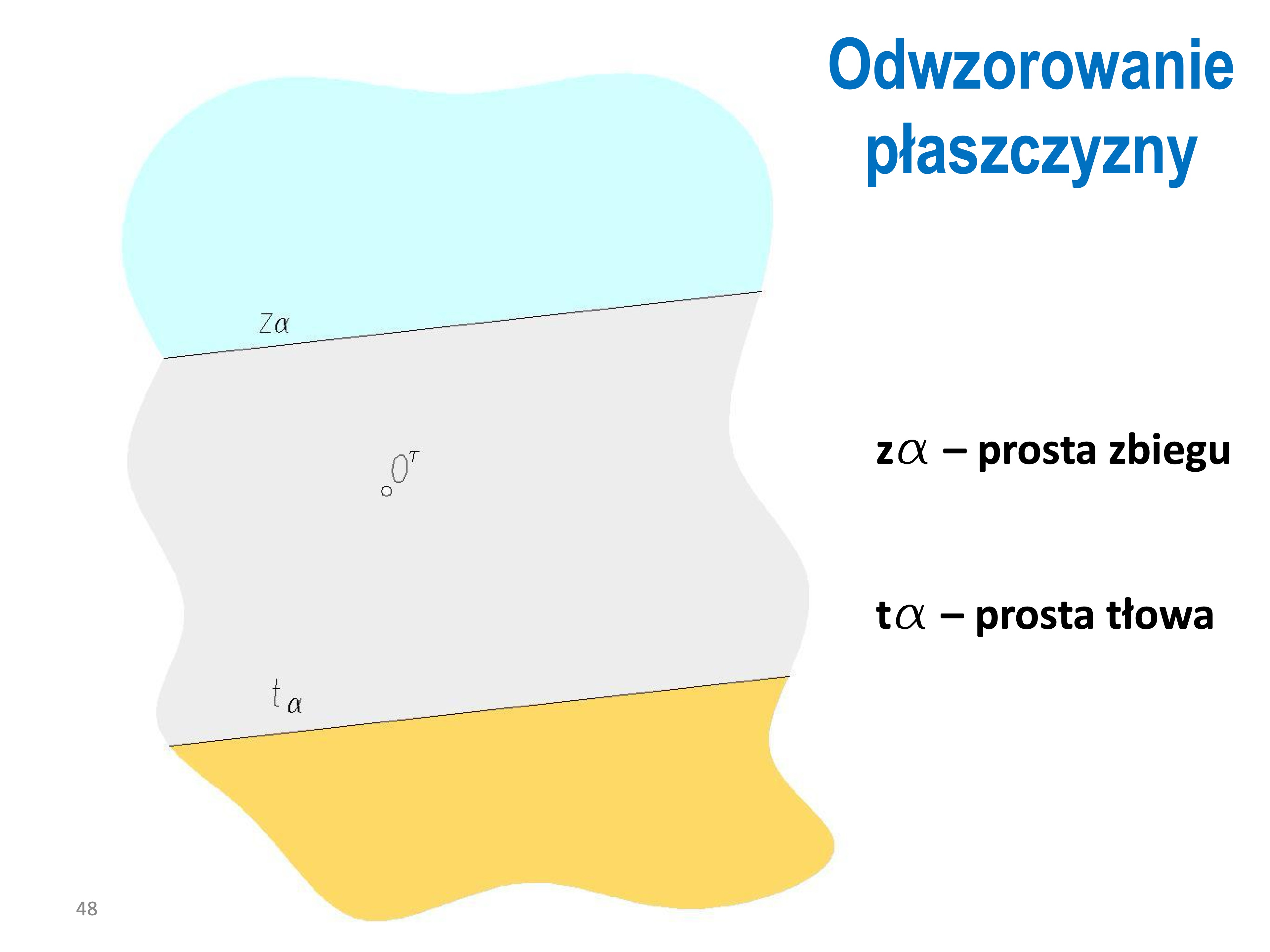 Odwzorowanie płaszczyzny

$z\alpha$

$O^{\tau}$

$t_{\alpha}$

z$\alpha$ – prosta zbiegu

t$\alpha$ – prosta tłowa

48